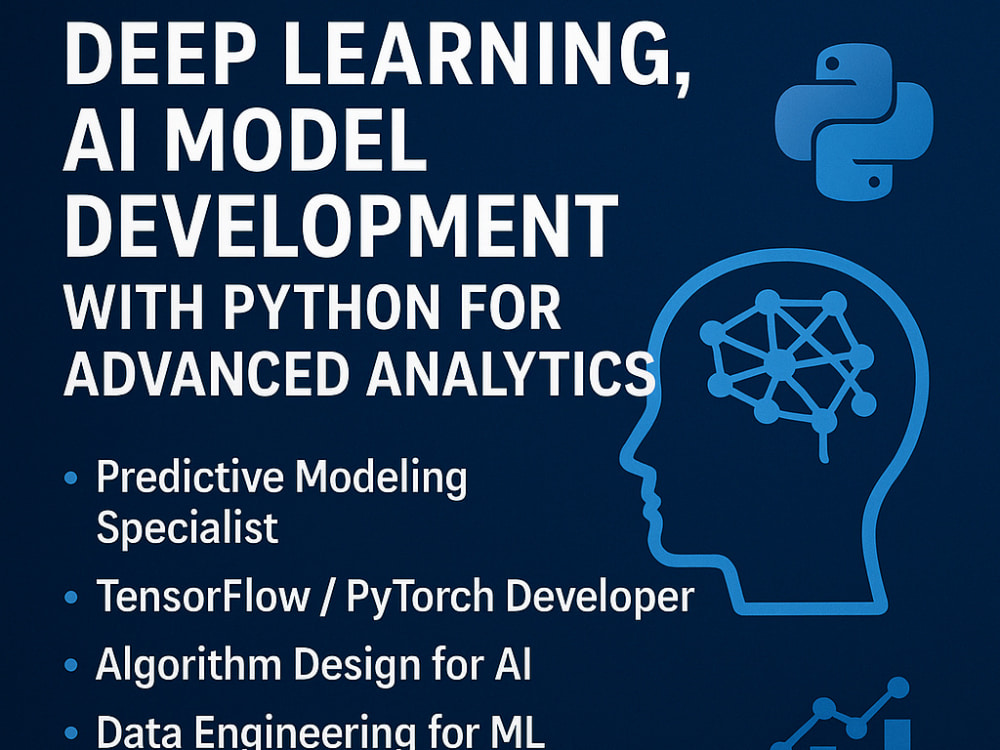 DEEP LEARNING, AI MODEL DEVELOPMENT WITH PYTHON FOR ADVANCED ANALYTICS

• Predictive Modeling Specialist
• TensorFlow / PyTorch Developer
• Algorithm Design for AI
• Data Engineering for ML